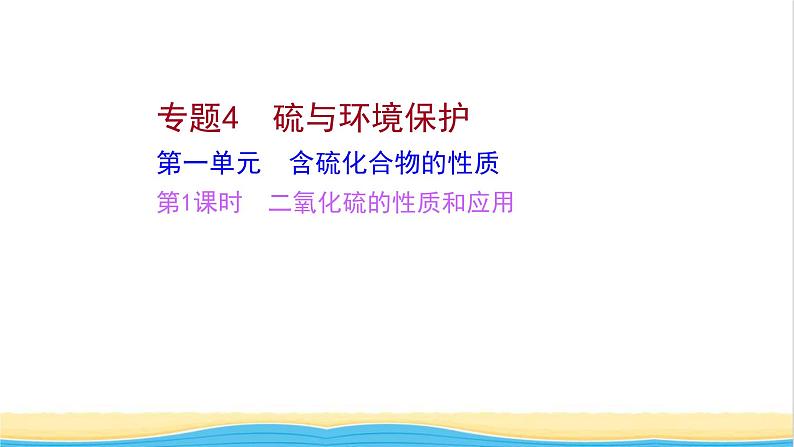 专题4　硫与环境保护

第一单元　含硫化合物的性质

第1课时　二氧化硫的性质和应用